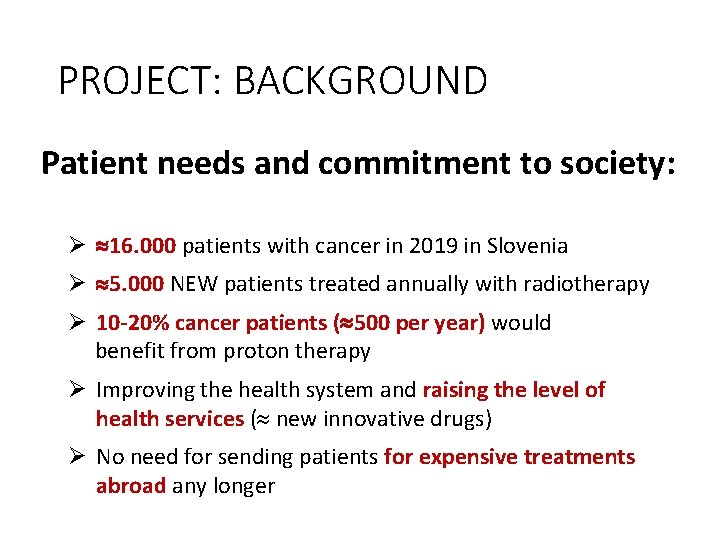 PROJECT: BACKGROUND

Patient needs and commitment to society:

➢ ≈16.000 patients with cancer in 2019 in Slovenia

➢ ≈5.000 NEW patients treated annually with radiotherapy

➢ 10-20% cancer patients (≈500 per year) would benefit from proton therapy

➢ Improving the health system and raising the level of health services (≈ new innovative drugs)

➢ No need for sending patients for expensive treatments abroad any longer